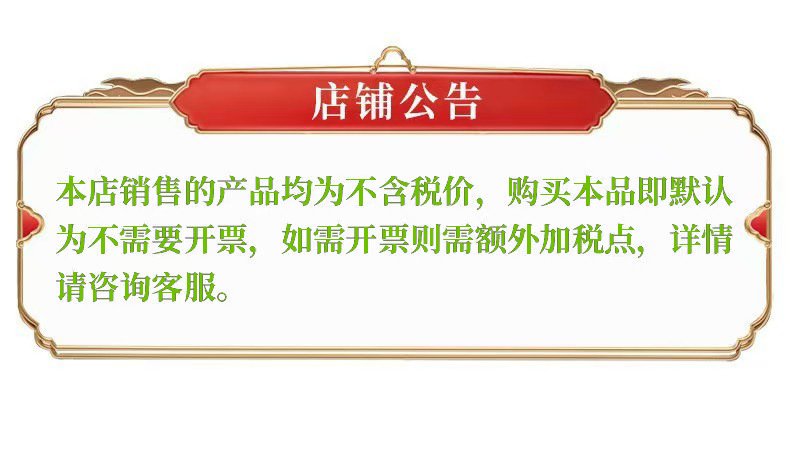 店铺公告

本店销售的产品均为不含税价，购买本品即默认为不需要开票，如需开票则需额外加税点，详情请咨询客服。